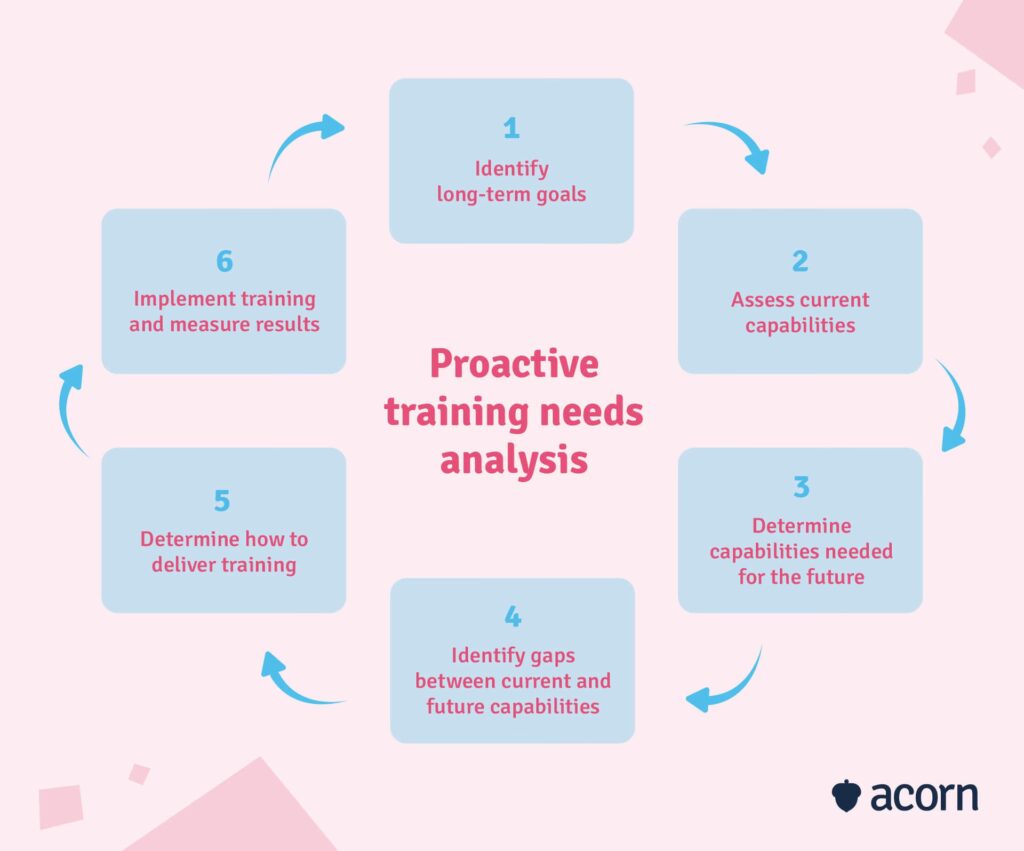 Proactive training needs analysis

1
Identify long-term goals

2
Assess current capabilities

3
Determine capabilities needed for the future

4
Identify gaps between current and future capabilities

5
Determine how to deliver training

6
Implement training and measure results

acorn